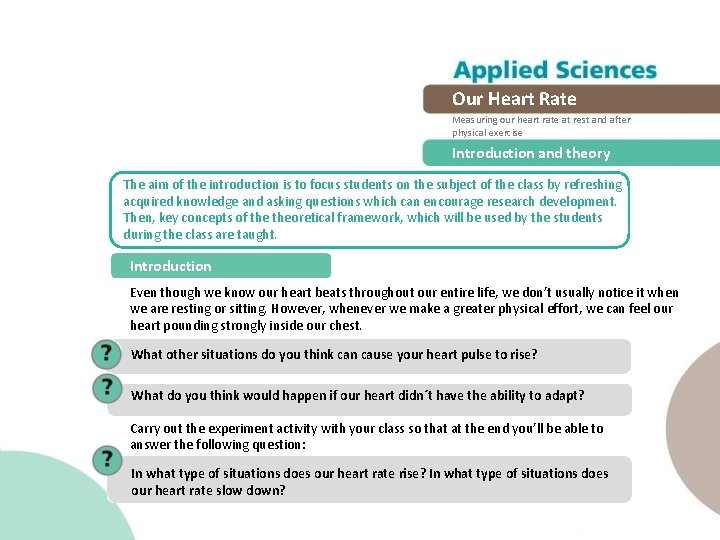 Applied Sciences

Our Heart Rate

Measuring our heart rate at rest and after physical exercise

Introduction and theory

The aim of the introduction is to focus students on the subject of the class by refreshing acquired knowledge and asking questions which can encourage research development. Then, key concepts of the theoretical framework, which will be used by the students during the class are taught.

Introduction

Even though we know our heart beats throughout our entire life, we don't usually notice it when we are resting or sitting. However, whenever we make a greater physical effort, we can feel our heart pounding strongly inside our chest.

?

What other situations do you think can cause your heart pulse to rise?

?

What do you think would happen if our heart didn´t have the ability to adapt?

Carry out the experiment activity with your class so that at the end you'll be able to answer the following question:

?

In what type of situations does our heart rate rise? In what type of situations does our heart rate slow down?